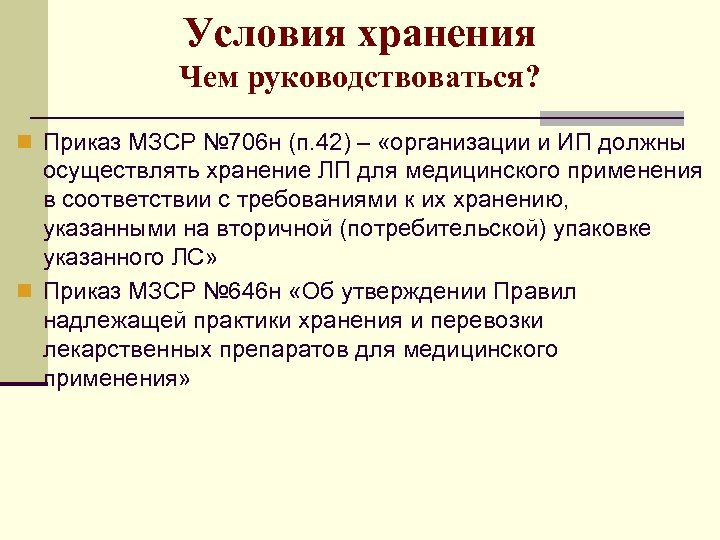 Условия хранения
Чем руководствоваться?

Приказ МЗСР №706н (п.42) – «организации и ИП должны осуществлять хранение ЛП для медицинского применения в соответствии с требованиями к их хранению, указанными на вторичной (потребительской) упаковке указанного ЛС»

Приказ МЗСР №646н «Об утверждении Правил надлежащей практики хранения и перевозки лекарственных препаратов для медицинского применения»